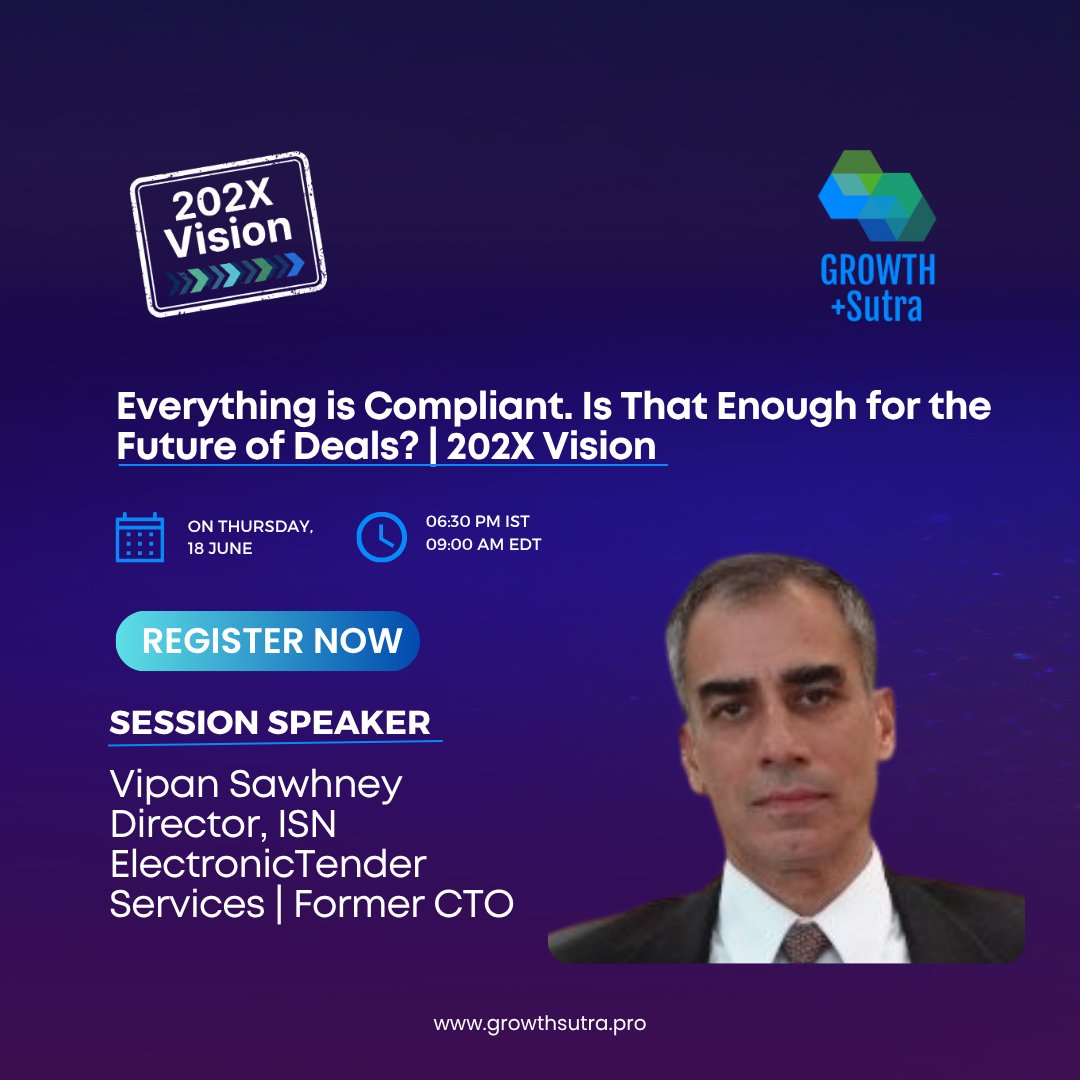 202X Vision

GROWTH
+Sutra

Everything is Compliant. Is That Enough for the Future of Deals? | 202X Vision

ON THURSDAY, 18 JUNE

06:30 PM IST
09:00 AM EDT

REGISTER NOW

SESSION SPEAKER

Vipan Sawhney
Director, ISN ElectronicTender Services | Former CTO

www.growthsutra.pro